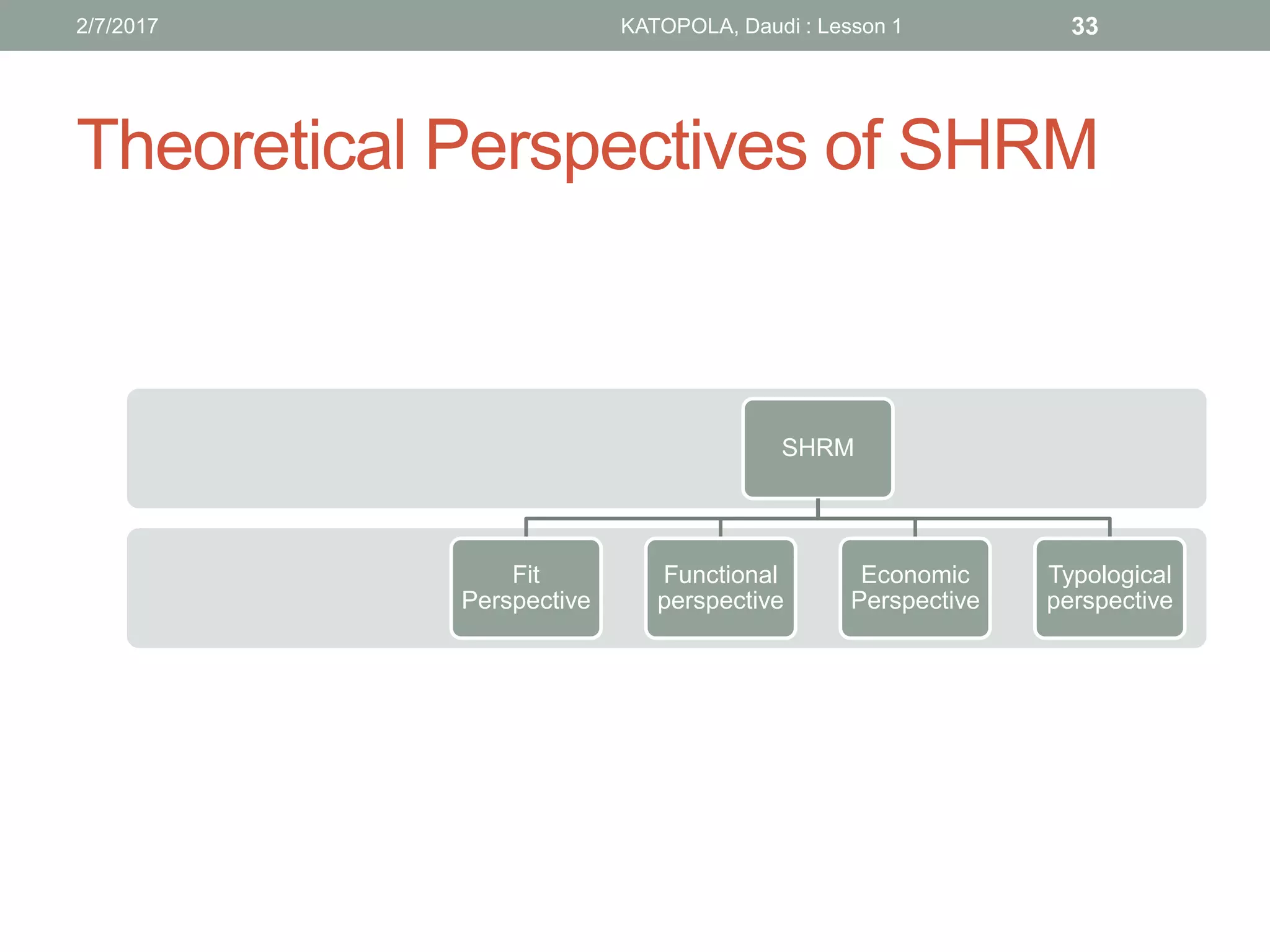 2/7/2017 KATOPOLA, Daudi : Lesson 1 33

Theoretical Perspectives of SHRM

SHRM

Fit Perspective

Functional perspective

Economic Perspective

Typological perspective